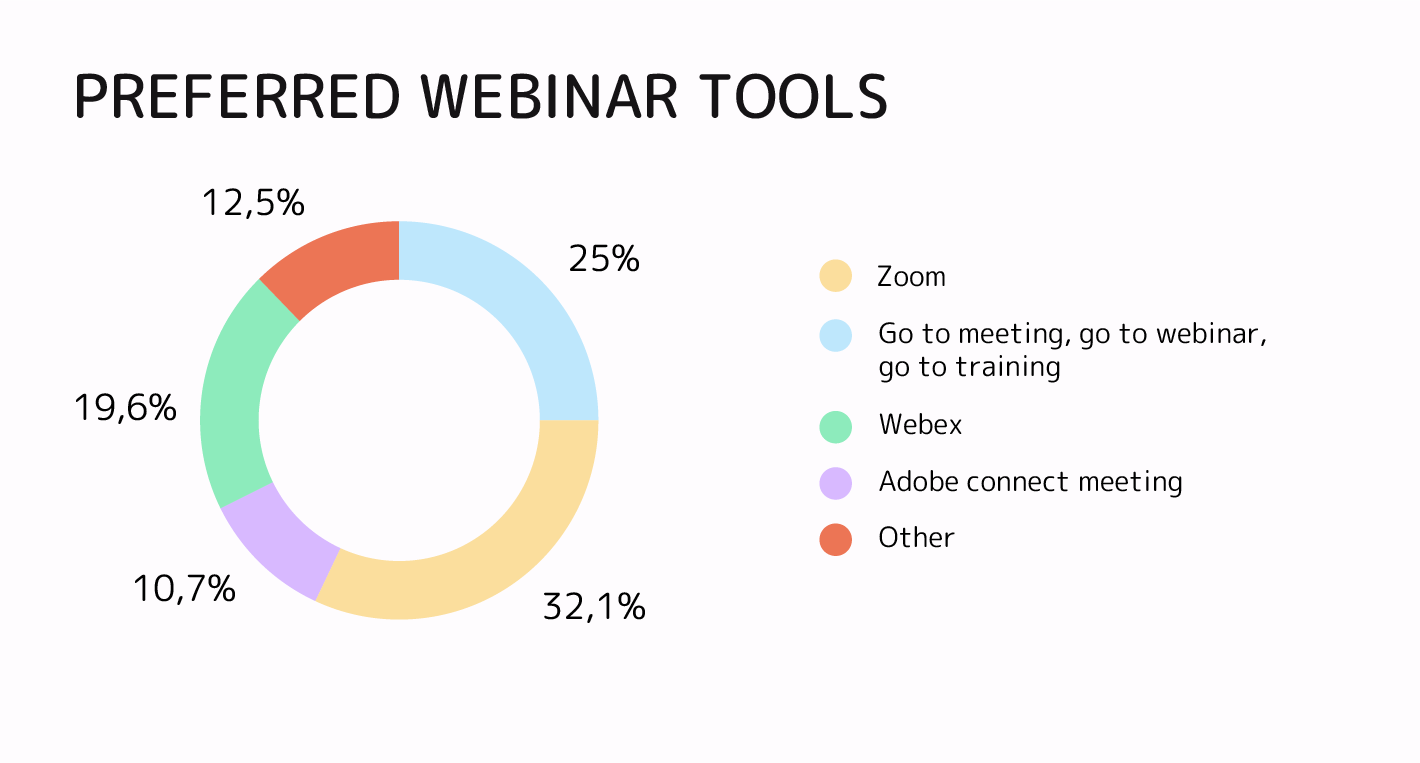 PREFERRED WEBINAR TOOLS

12,5%

25%

19,6%

10,7%

32,1%

Zoom

Go to meeting, go to webinar, go to training

Webex

Adobe connect meeting

Other